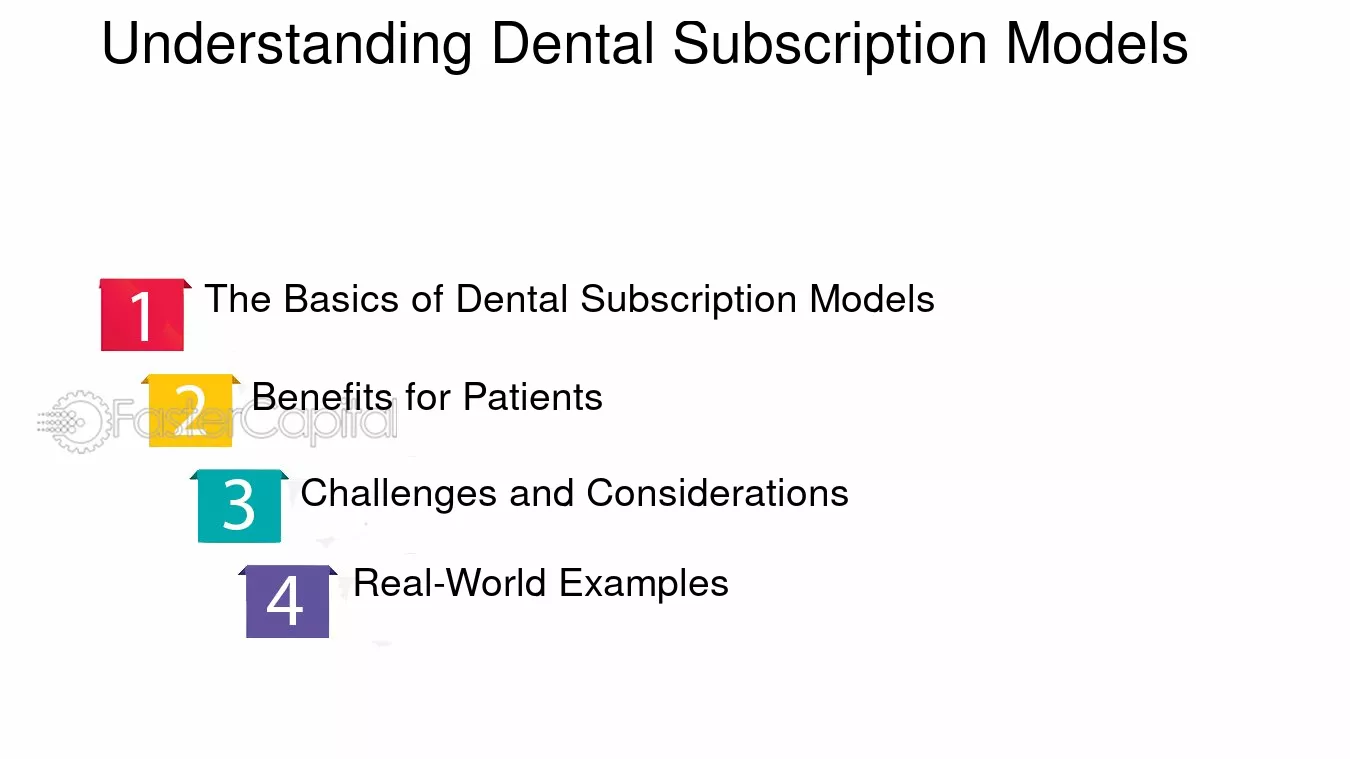 Understanding Dental Subscription Models

1 The Basics of Dental Subscription Models

2 Benefits for Patients

3 Challenges and Considerations

4 Real-World Examples

FasterCapital